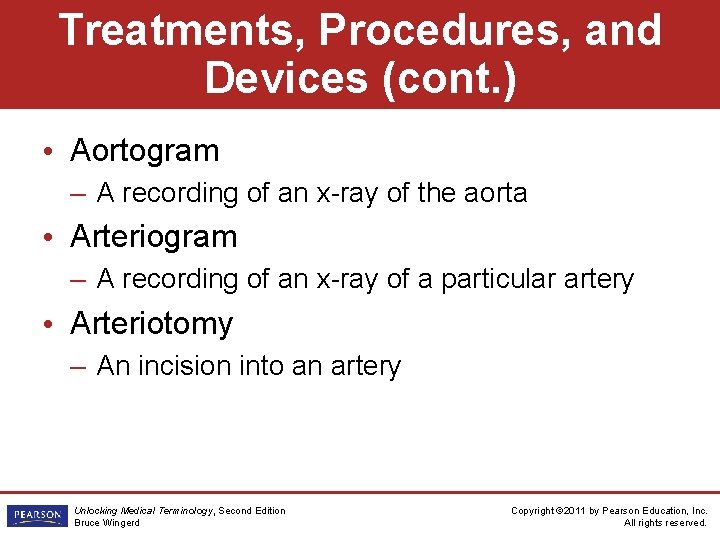 Treatments, Procedures, and Devices (cont.)

• Aortogram
– A recording of an x-ray of the aorta
• Arteriogram
– A recording of an x-ray of a particular artery
• Arteriotomy
– An incision into an artery

PEARSON

Unlocking Medical Terminology, Second Edition
Bruce Wingerd

Copyright ©2011 by Pearson Education, Inc.
All rights reserved.